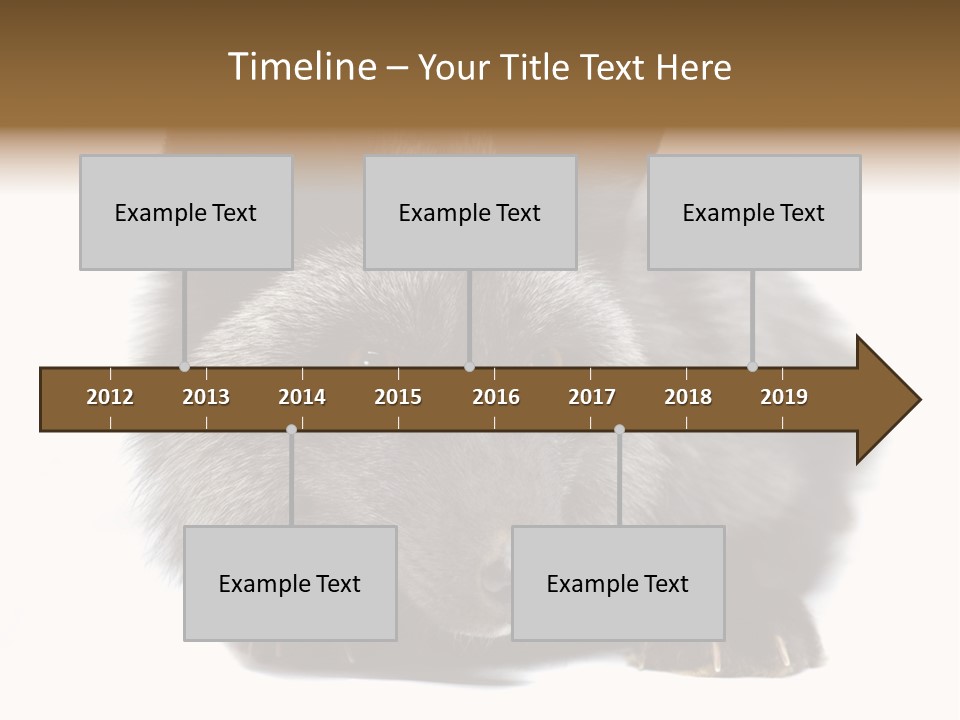 Timeline – Your Title Text Here

Example Text

Example Text

Example Text

2012 2013 2014 2015 2016 2017 2018 2019

Example Text

Example Text